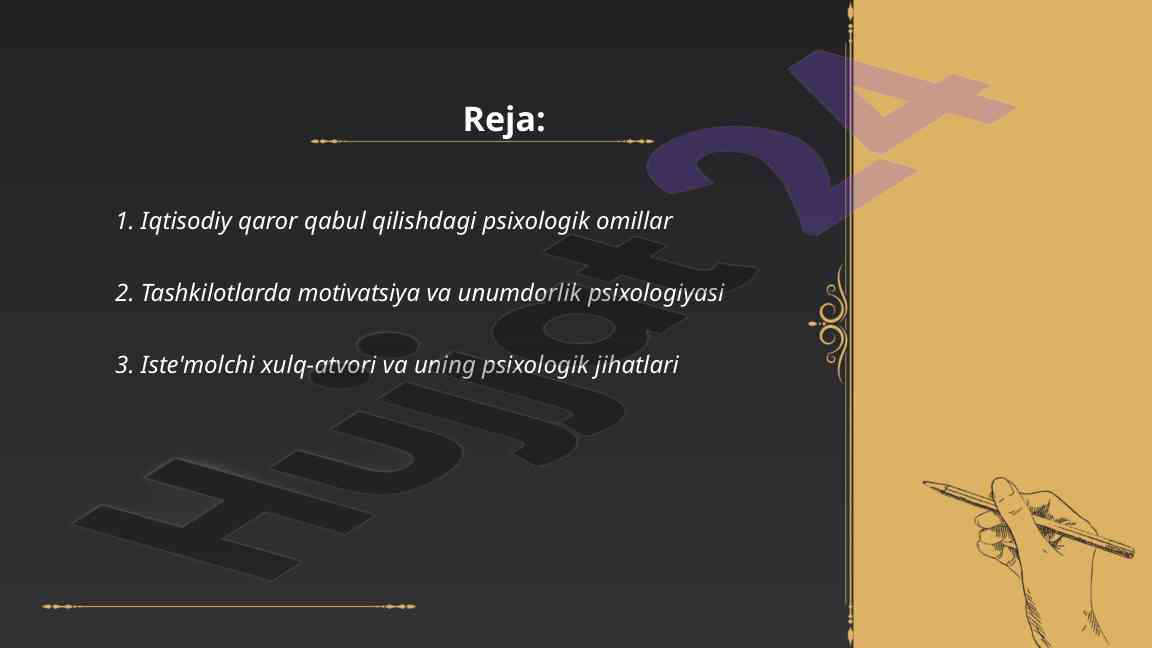 Reja:

1. Iqtisodiy qaror qabul qilishdagi psixologik omillar

2. Tashkilotlarda motivatsiya va unumdorlik psixologiyasi

3. Iste'molchi xulq-atvori va uning psixologik jihatlari

Hujjat24